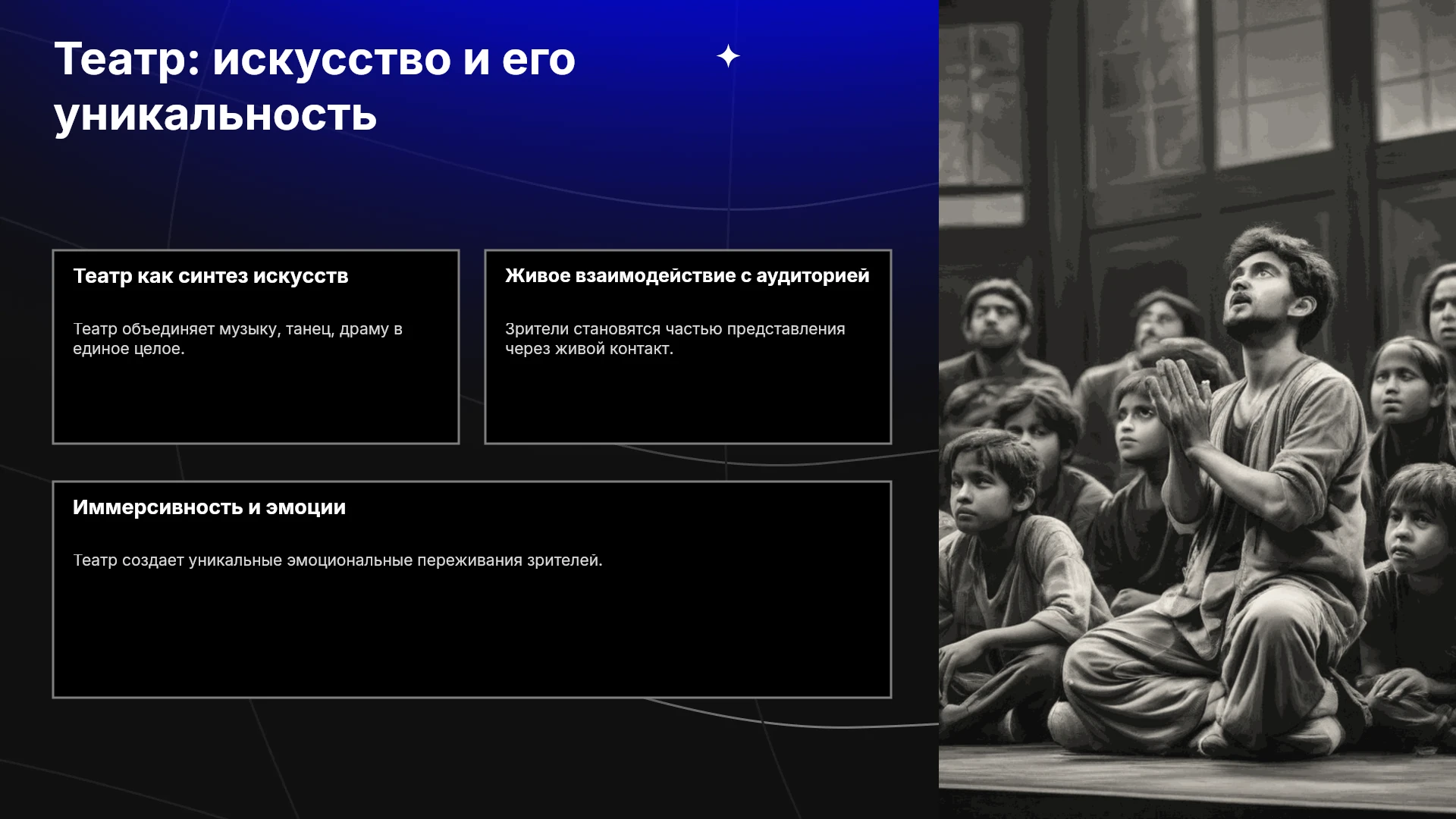 Театр: искусство и его уникальность

Театр как синтез искусств

Театр объединяет музыку, танец, драму в единое целое.

Живое взаимодействие с аудиторией

Зрители становятся частью представления через живой контакт.

Иммерсивность и эмоции

Театр создает уникальные эмоциональные переживания зрителей.